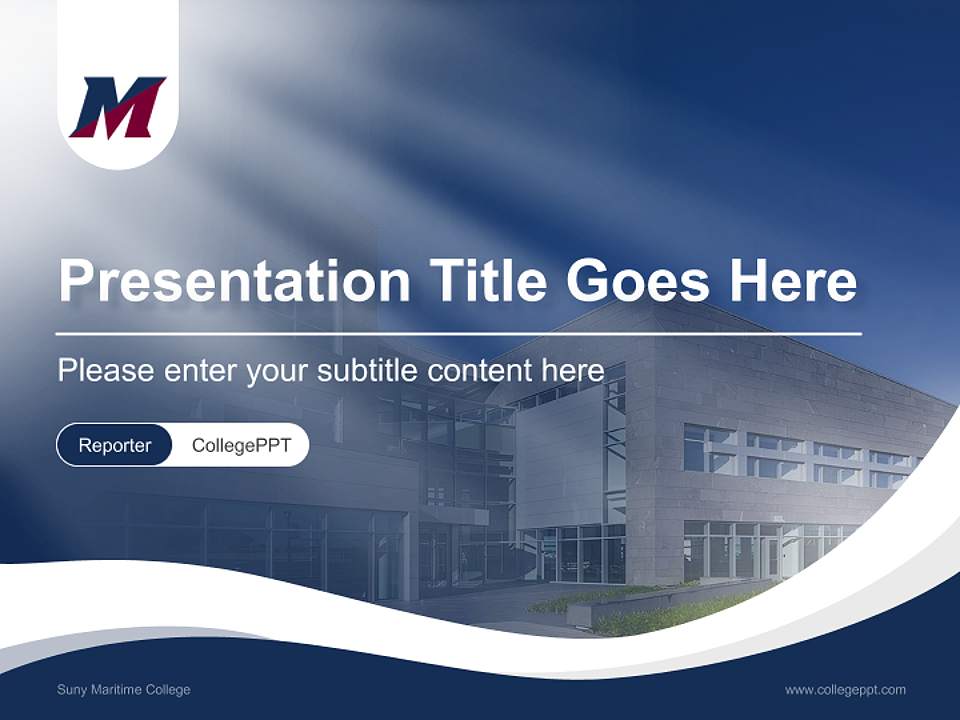 M

Presentation Title Goes Here

Please enter your subtitle content here

Reporter CollegePPT

Suny Maritime College

www.collegeppt.com